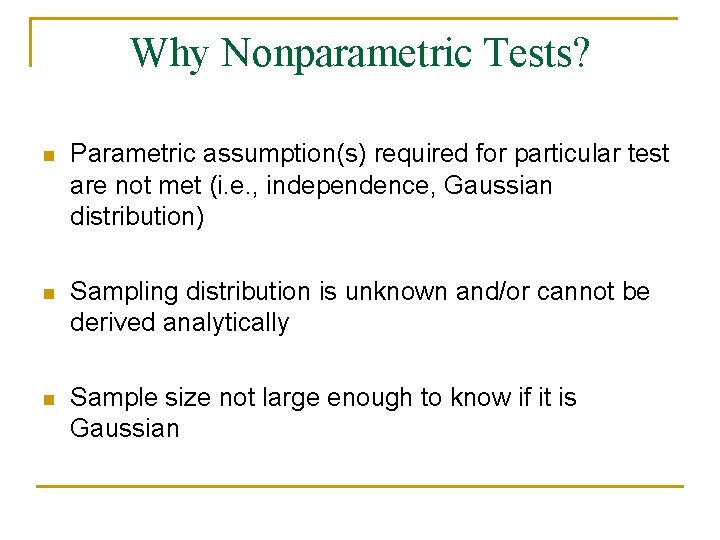 Why Nonparametric Tests?

- Parametric assumption(s) required for particular test are not met (i.e., independence, Gaussian distribution)

- Sampling distribution is unknown and/or cannot be derived analytically

- Sample size not large enough to know if it is Gaussian